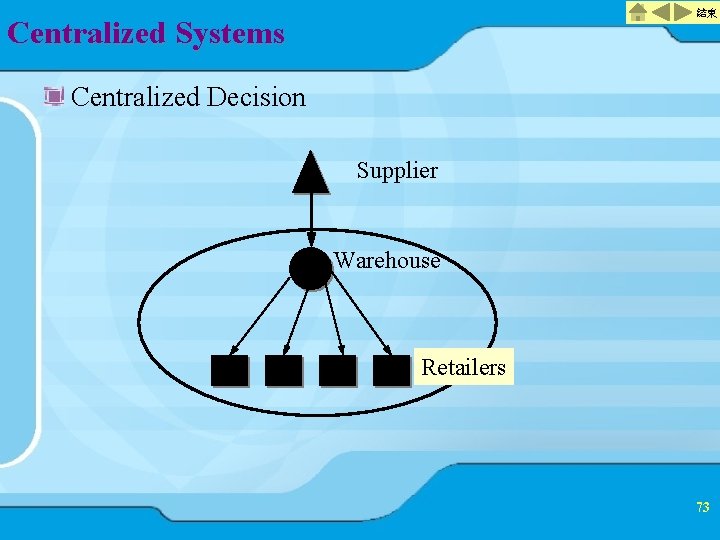 結束

Centralized Systems

Centralized Decision

Supplier

Warehouse

Retailers

73